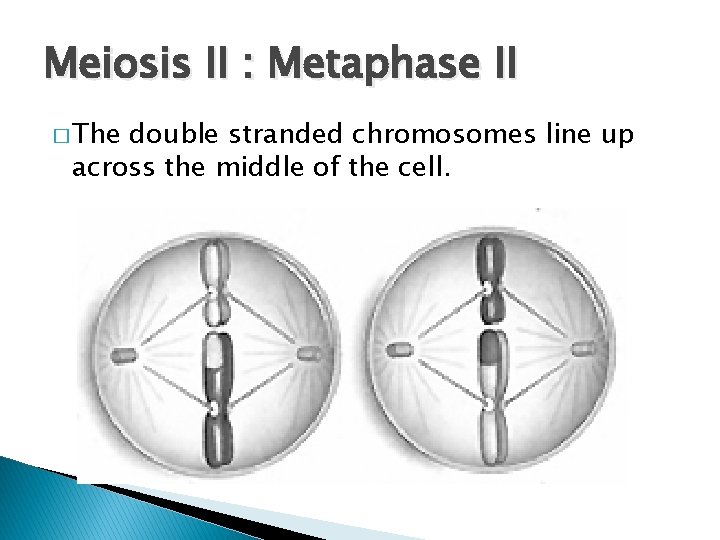 Meiosis II : Metaphase II

□ The double stranded chromosomes line up across the middle of the cell.